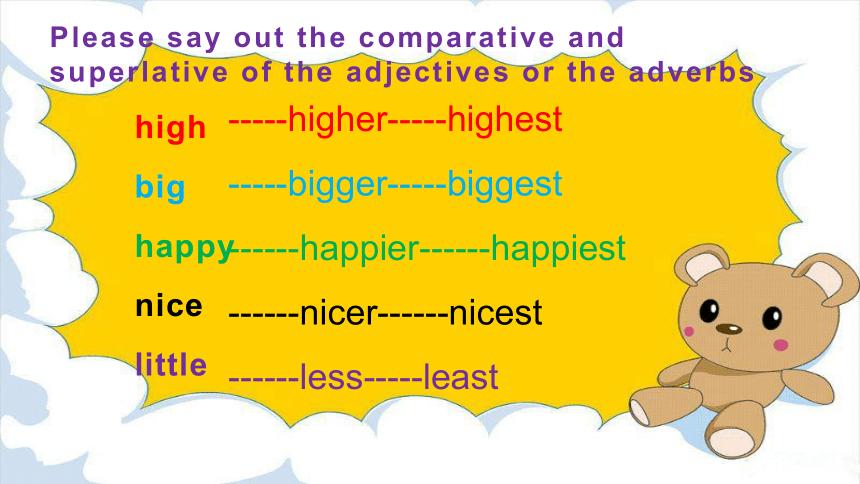 Please say out the comparative and superlative of the adjectives or the adverbs

high -----higher-----highest

big -----bigger-----biggest

happy------happier------happiest

nice ------nicer------nicest

little ------less-----least